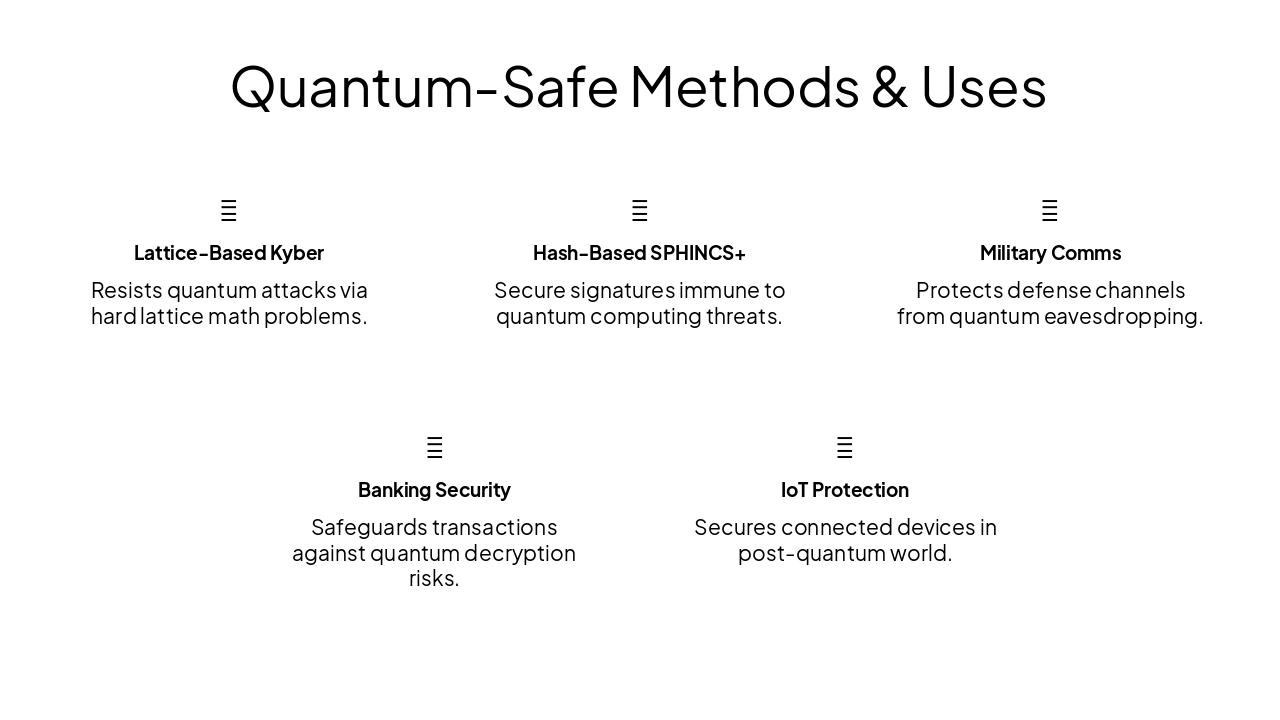 Quantum-Safe Methods & Uses

Lattice-Based Kyber

Resists quantum attacks via hard lattice math problems.

Hash-Based SPHINCS+

Secure signatures immune to quantum computing threats.

Military Comms

Protects defense channels from quantum eavesdropping.

Banking Security

Safeguards transactions against quantum decryption risks.

IoT Protection

Secures connected devices in post-quantum world.